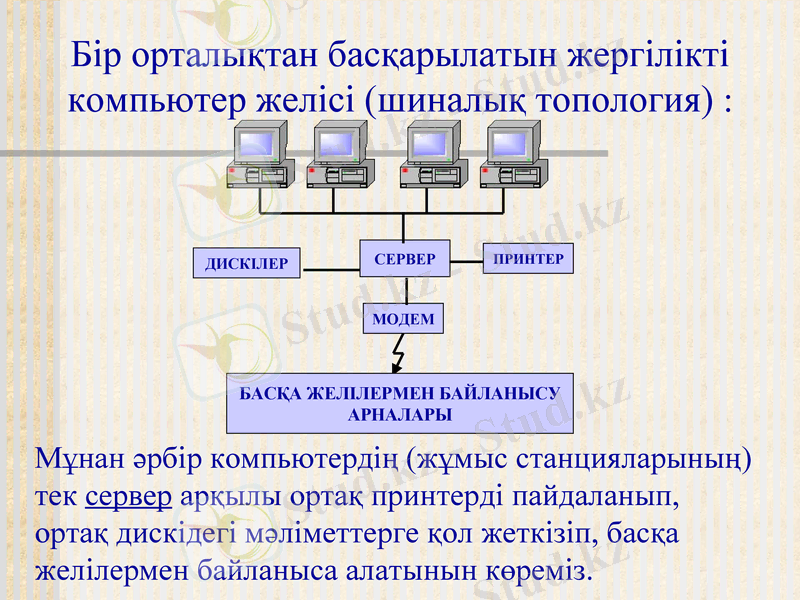 Бір орталықтан басқарылатын жергілікті компьютер желісі (шиналық топология) :

ДИСКІЛЕР

СЕРВЕР

ПРИНТЕР

МОДЕМ

БАСҚА ЖЕЛІЛЕРМЕН БАЙЛАНЫСУ АРНАЛАРЫ

Мұнан әрбір компьютердің (жұмыс станцияларының) тек сервер арқылы ортақ принтерді пайдаланып, ортақ дискідегі мәліметтерге қол жеткізіп, басқа желілермен байланыса алатынын көреміз.

Stud.kz